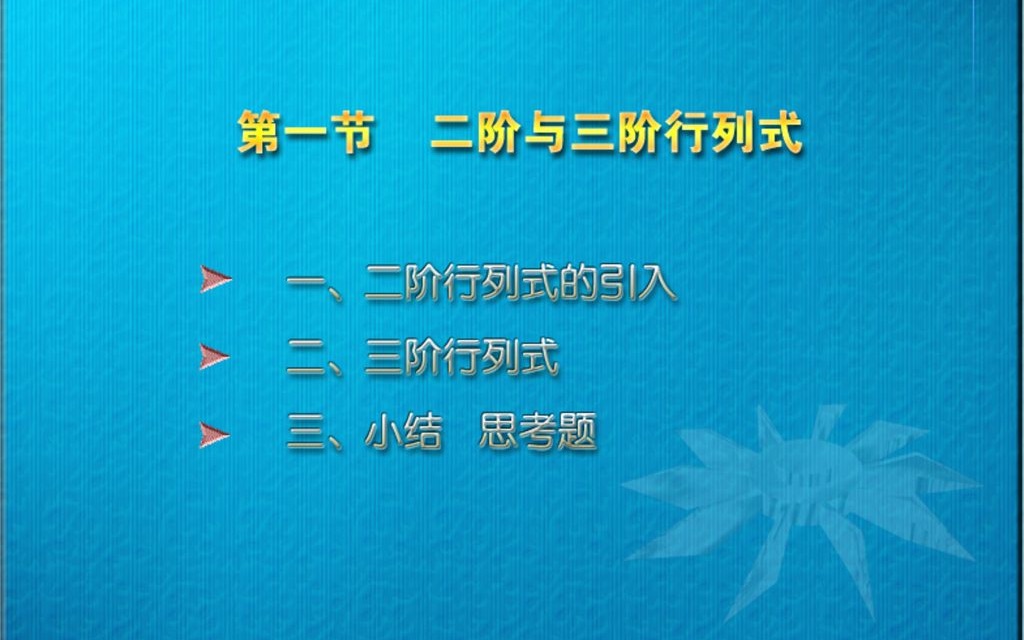 第一节　二阶与三阶行列式

一、二阶行列式的引入

二、三阶行列式

三、小结　思考题